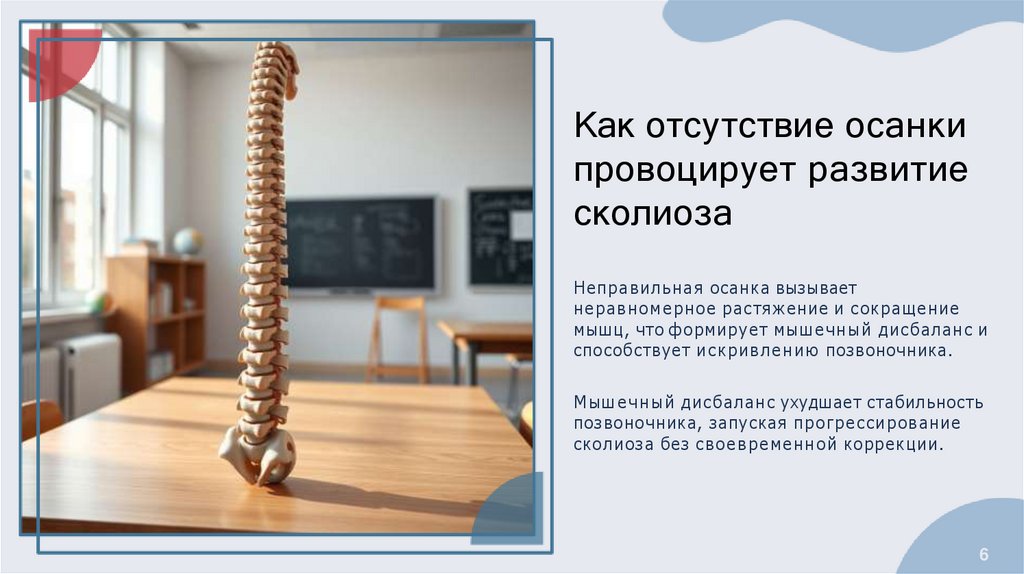 Как отсутствие осанки провоцирует развитие сколиоза

Неправильная осанка вызывает неравномерное растяжение и сокращение мышц, что формирует мышечный дисбаланс и способствует искривлению позвоночника.

Мышечный дисбаланс ухудшает стабильность позвоночника, запуская прогрессирование сколиоза без своевременной коррекции.

6